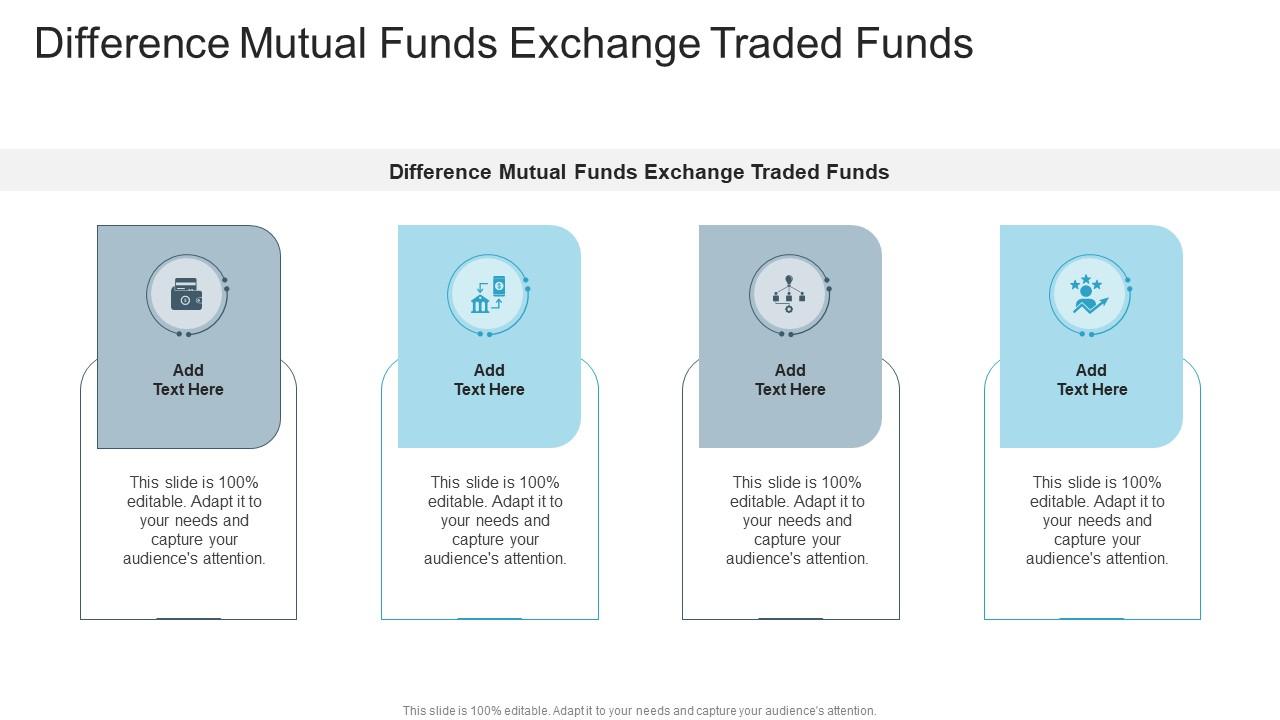 Difference Mutual Funds Exchange Traded Funds

Difference Mutual Funds Exchange Traded Funds

Add Text Here

This slide is 100% editable. Adapt it to your needs and capture your audience's attention.

Add Text Here

This slide is 100% editable. Adapt it to your needs and capture your audience's attention.

Add Text Here

This slide is 100% editable. Adapt it to your needs and capture your audience's attention.

Add Text Here

This slide is 100% editable. Adapt it to your needs and capture your audience's attention.

This slide is 100% editable. Adapt it to your needs and capture your audience's attention.